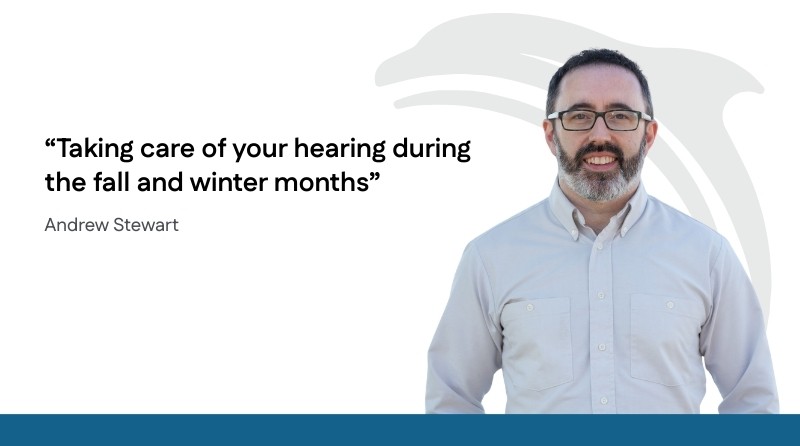 “Taking care of your hearing during the fall and winter months”

Andrew Stewart